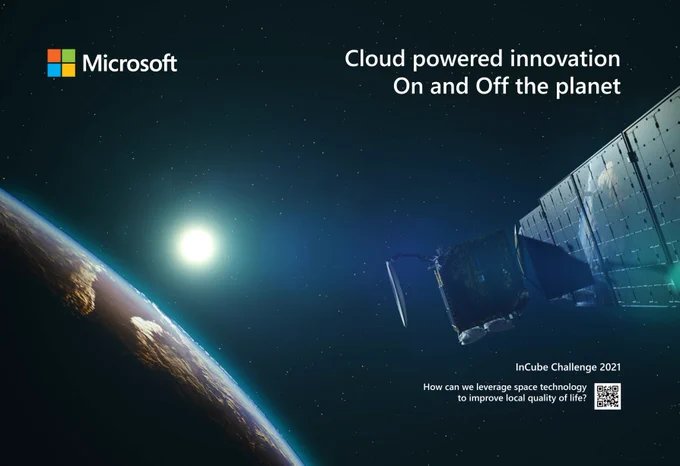 Microsoft

Cloud powered innovation
On and Off the planet

InCube Challenge 2021

How can we leverage space technology to improve local quality of life?